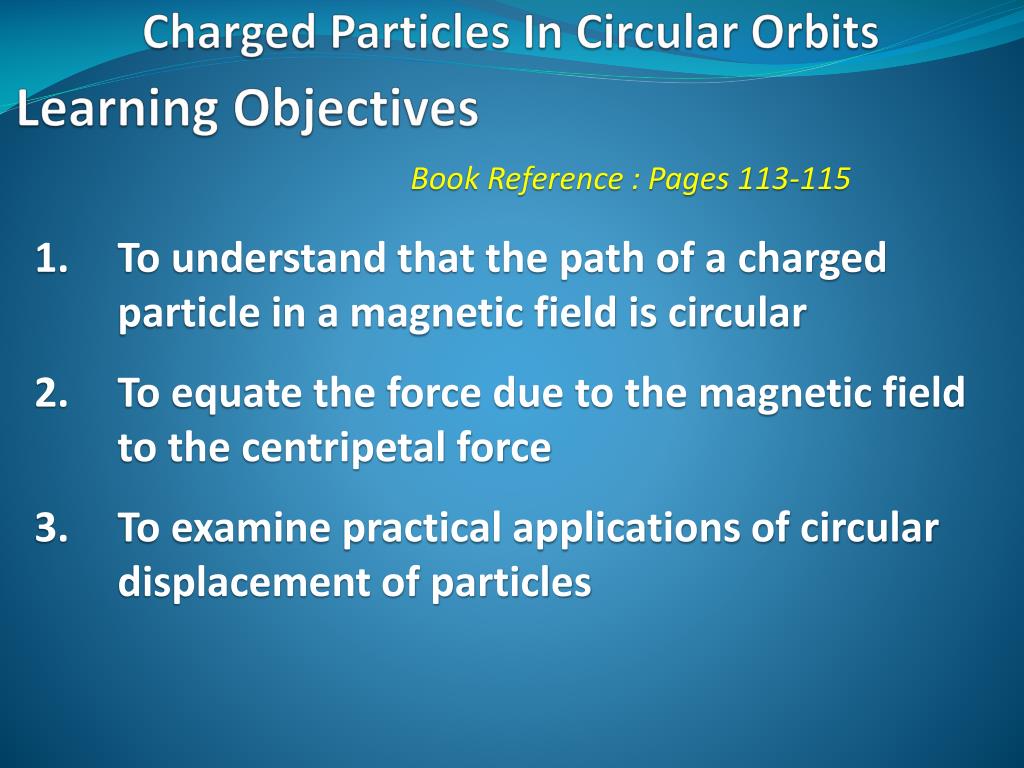 Charged Particles In Circular Orbits

Learning Objectives

Book Reference : Pages 113-115

1. To understand that the path of a charged particle in a magnetic field is circular

2. To equate the force due to the magnetic field to the centripetal force

3. To examine practical applications of circular displacement of particles